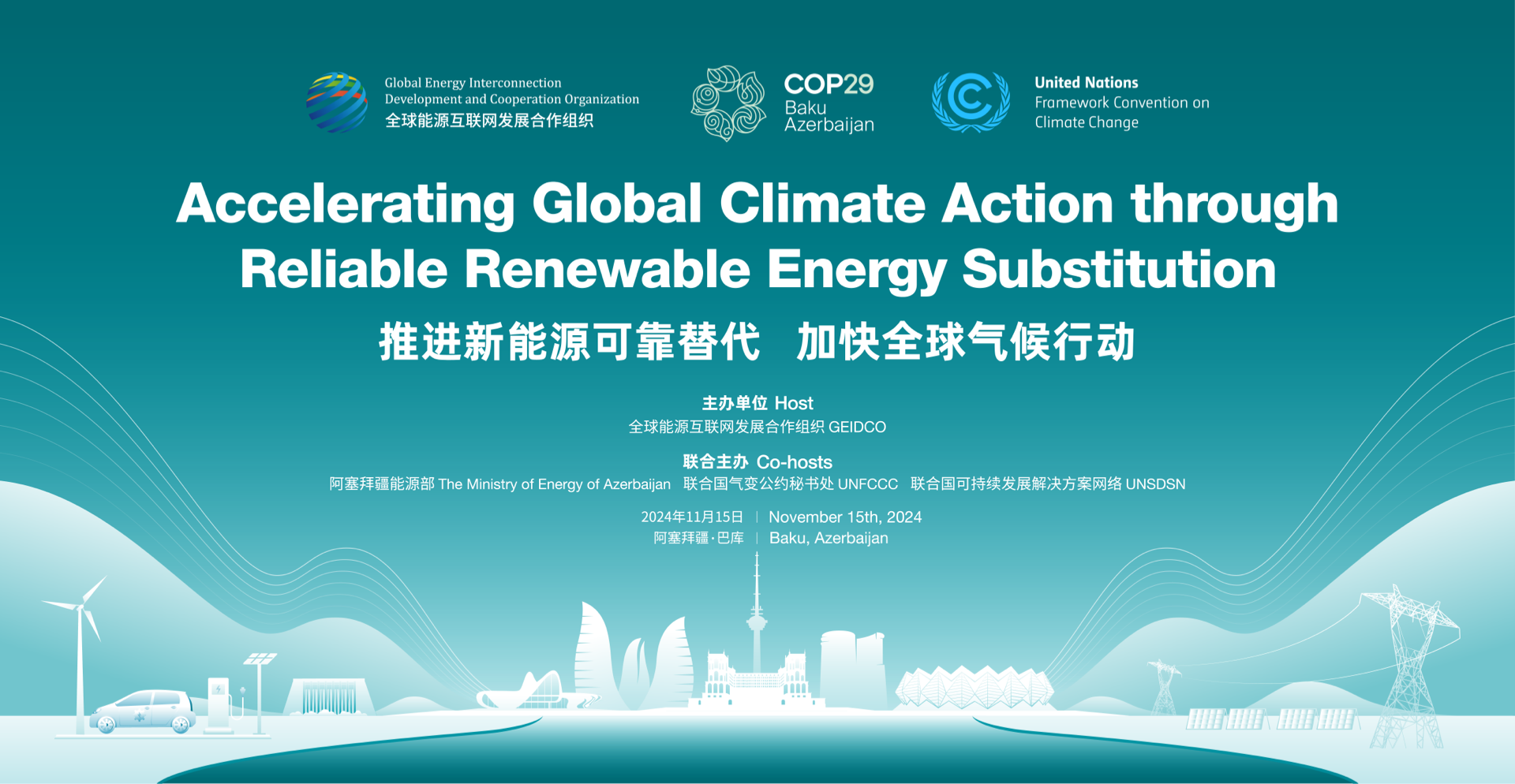 Global Energy Interconnection Development and Cooperation Organization
全球能源互联网发展合作组织

COP29 Baku Azerbaijan

United Nations
Framework Convention on Climate Change

Accelerating Global Climate Action through Reliable Renewable Energy Substitution

推进新能源可靠替代 加快全球气候行动

主办单位 Host
全球能源互联网发展合作组织 GEIDCO

联合主办 Co-hosts
阿塞拜疆能源部 The Ministry of Energy of Azerbaijan 联合国气变公约秘书处 UNFCCC 联合国可持续发展解决方案网络 UNSDSN

2024年11月15日 | November 15th, 2024
阿塞拜疆·巴库 | Baku, Azerbaijan